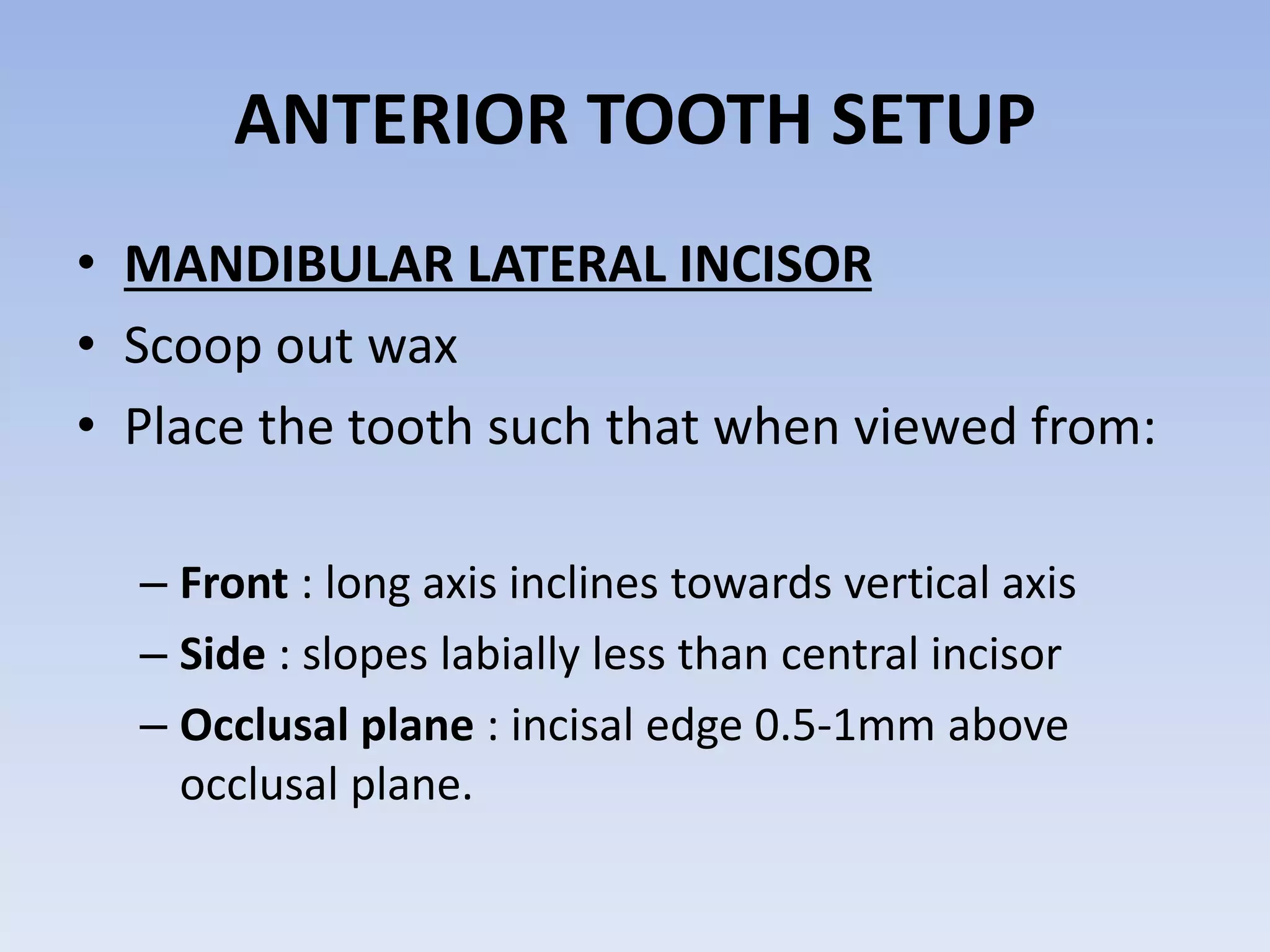 ANTERIOR TOOTH SETUP

• MANDIBULAR LATERAL INCISOR
• Scoop out wax
• Place the tooth such that when viewed from:

– Front : long axis inclines towards vertical axis
– Side : slopes labially less than central incisor
– Occlusal plane : incisal edge 0.5-1mm above occlusal plane.